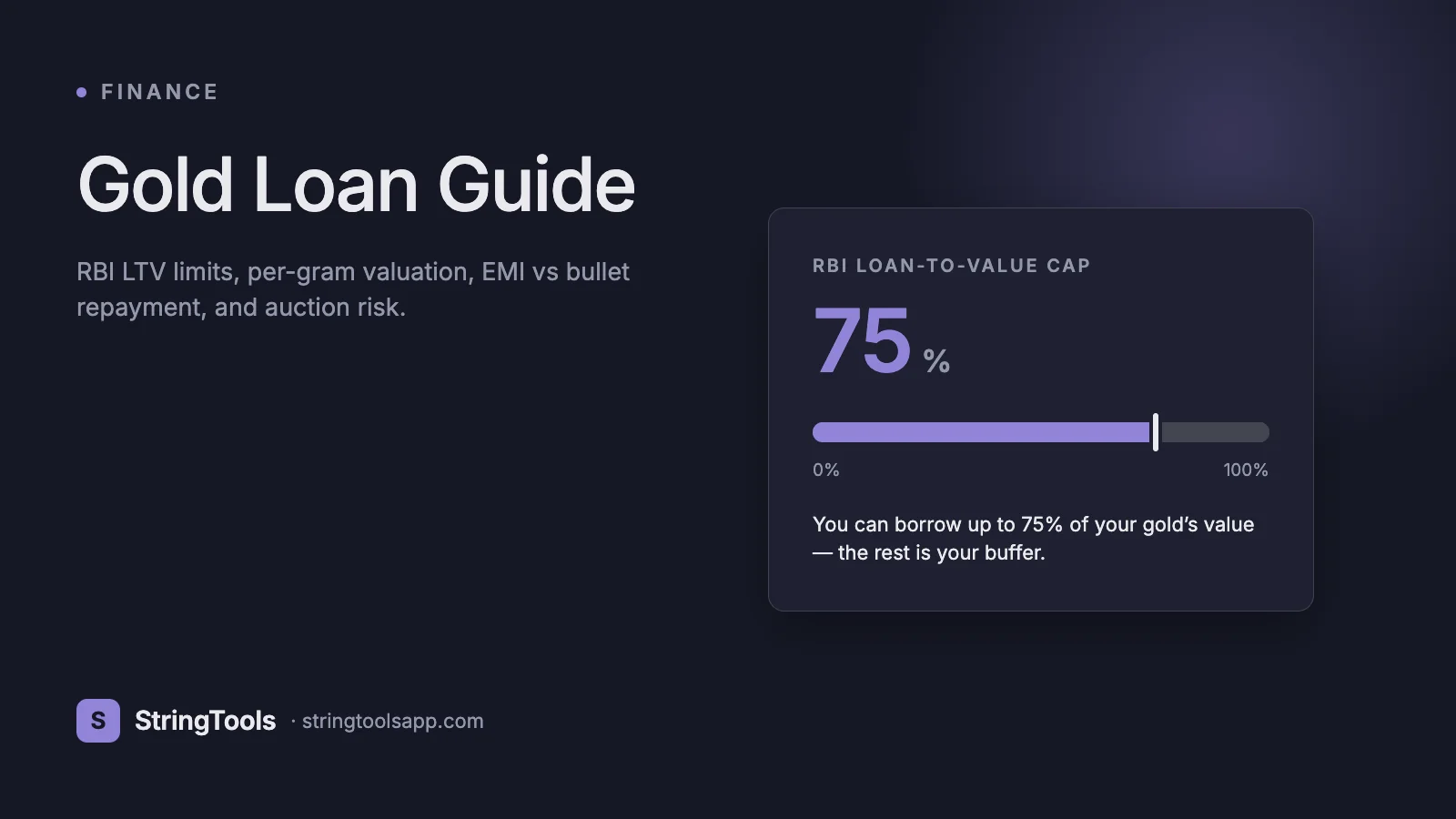 FINANCE

Gold Loan Guide

RBI LTV limits, per-gram valuation, EMI vs bullet repayment, and auction risk.

RBI LOAN-TO-VALUE CAP

75 %

0%

100%

You can borrow up to 75% of your gold's value — the rest is your buffer.

S StringTools · stringtoolsapp.com